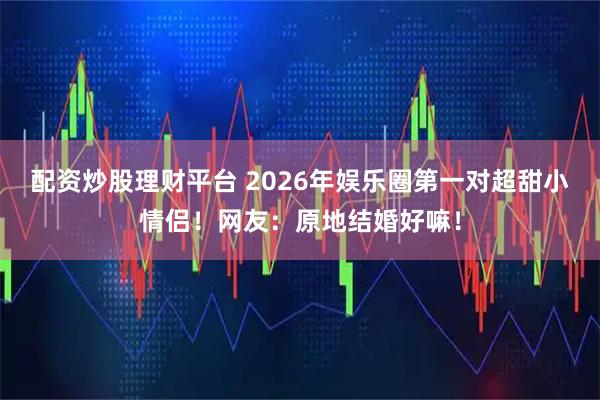 配资炒股理财平台 2026年娱乐圈第一对超甜小情侣！网友：原地结婚好嘛！